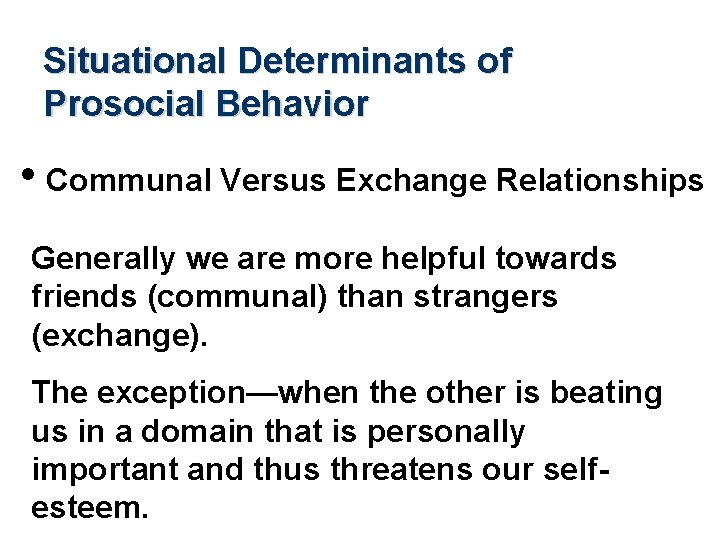 Situational Determinants of Prosocial Behavior

• Communal Versus Exchange Relationships

Generally we are more helpful towards friends (communal) than strangers (exchange).

The exception—when the other is beating us in a domain that is personally important and thus threatens our self-esteem.